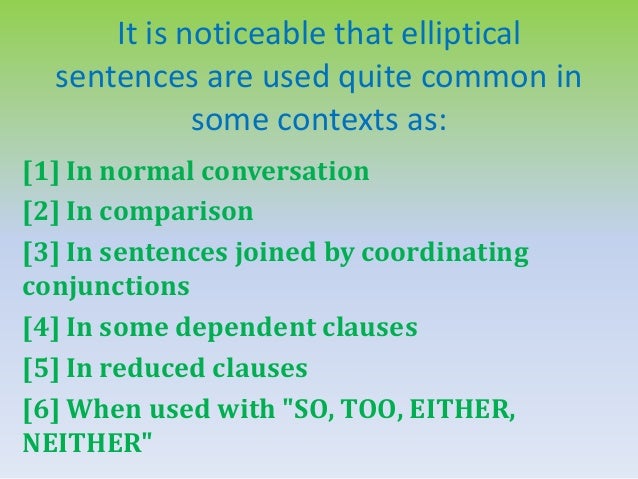 It is noticeable that elliptical sentences are used quite common in some contexts as:

[1] In normal conversation

[2] In comparison

[3] In sentences joined by coordinating conjunctions

[4] In some dependent clauses

[5] In reduced clauses

[6] When used with "SO, TOO, EITHER, NEITHER"